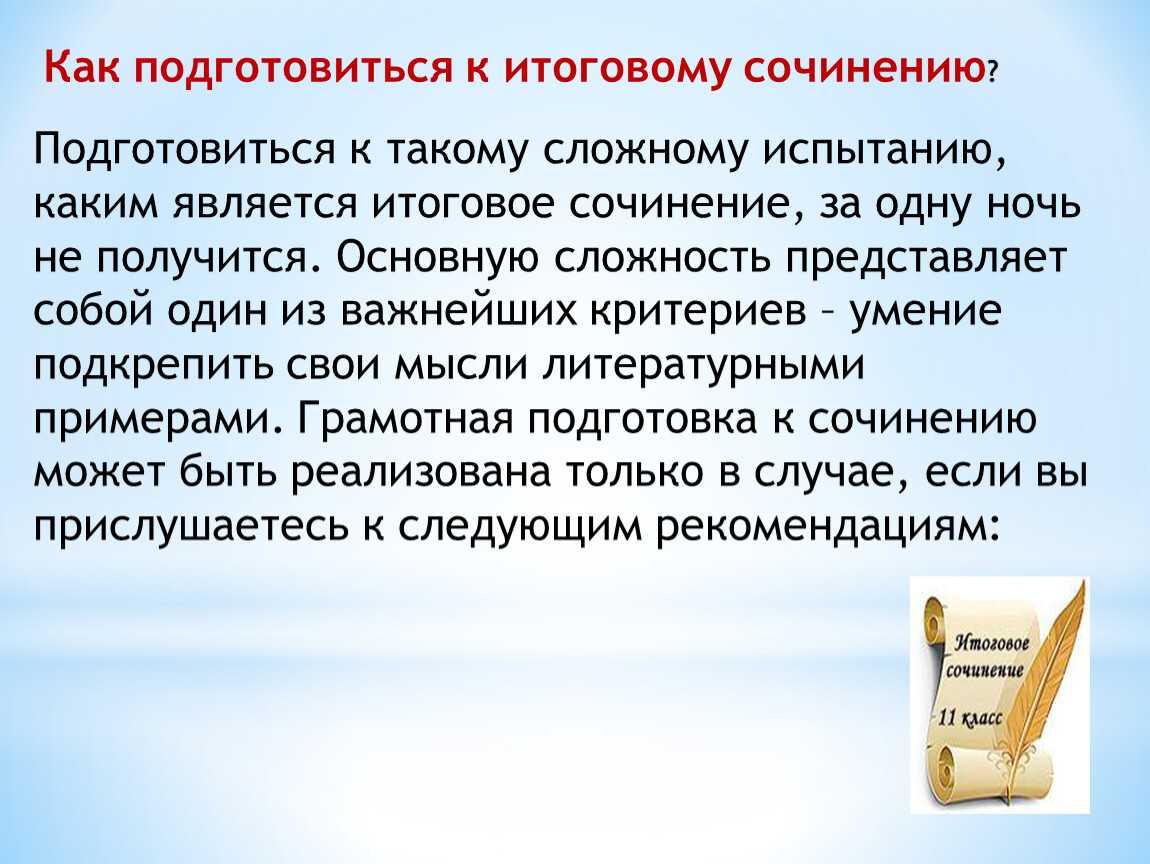 Как подготовиться к итоговому сочинению?

Подготовиться к такому сложному испытанию, каким является итоговое сочинение, за одну ночь не получится. Основную сложность представляет собой один из важнейших критериев – умение подкрепить свои мысли литературными примерами. Грамотная подготовка к сочинению может быть реализована только в случае, если вы прислушаетесь к следующим рекомендациям:

Итоговое сочинение
11 класс